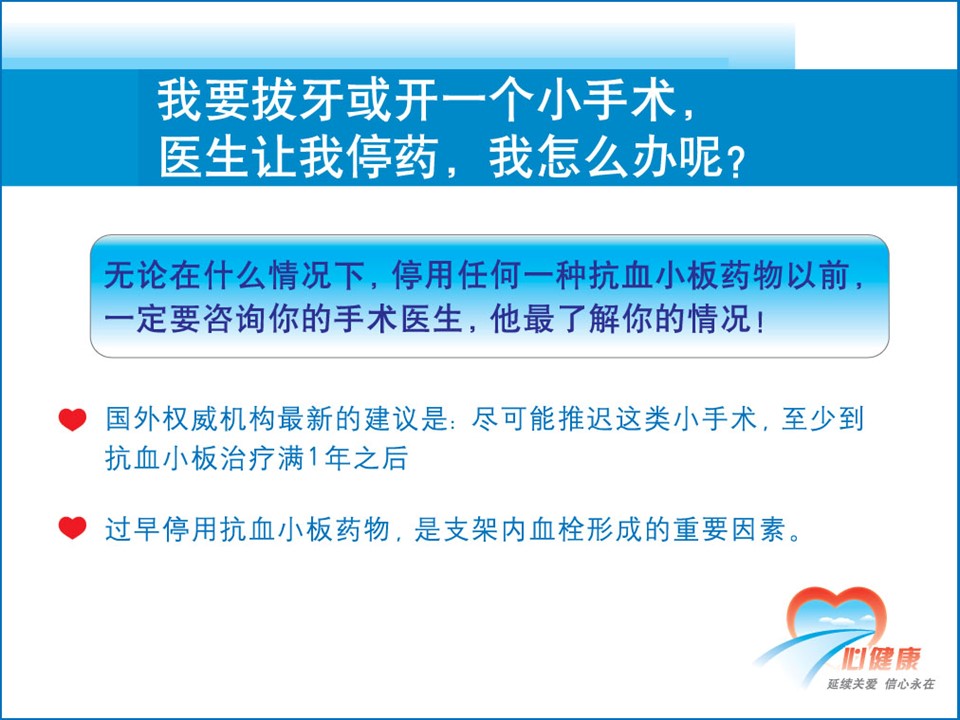 我要拔牙或开一个小手术，
医生让我停药，我怎么办呢？

无论在什么情况下，停用任何一种抗血小板药物以前，一定要咨询你的手术医生，他最了解你的情况！

国外权威机构最新的建议是：尽可能推迟这类小手术，至少到抗血小板治疗满1年之后

过早停用抗血小板药物，是支架内血栓形成的重要因素。

心健康
延续关爱 信心永在